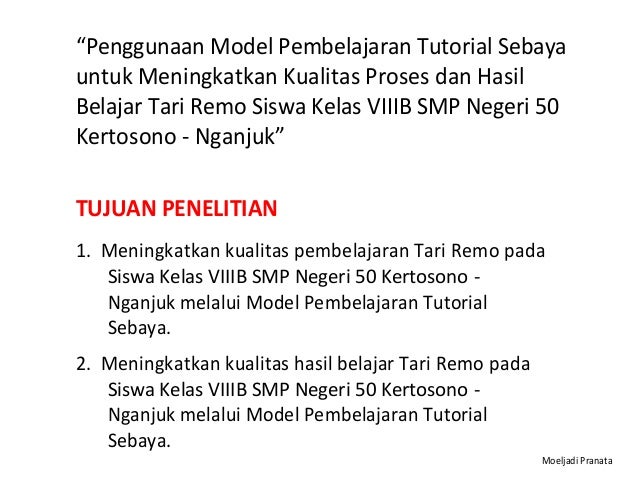 “Penggunaan Model Pembelajaran Tutorial Sebaya untuk Meningkatkan Kualitas Proses dan Hasil Belajar Tari Remo Siswa Kelas VIIIB SMP Negeri 50 Kertosono - Nganjuk”

TUJUAN PENELITIAN

1. Meningkatkan kualitas pembelajaran Tari Remo pada Siswa Kelas VIIIB SMP Negeri 50 Kertosono - Nganjuk melalui Model Pembelajaran Tutorial Sebaya.

2. Meningkatkan kualitas hasil belajar Tari Remo pada Siswa Kelas VIIIB SMP Negeri 50 Kertosono - Nganjuk melalui Model Pembelajaran Tutorial Sebaya.

Moeljadi Pranata